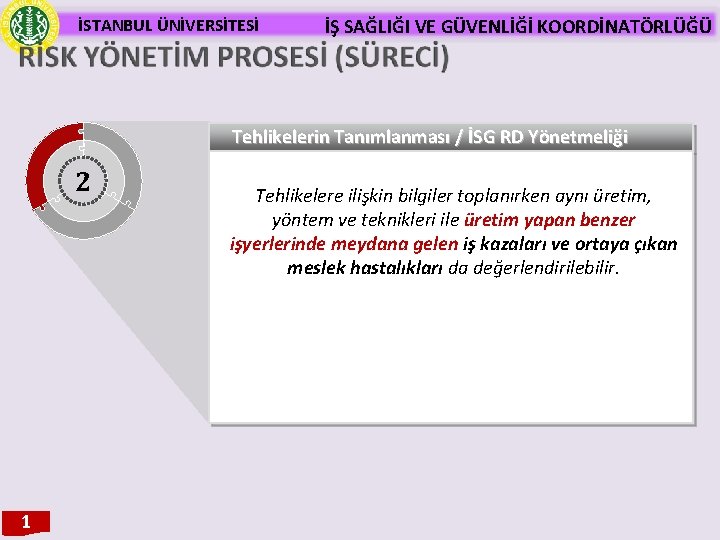 İSTANBUL ÜNİVERSİTESİ

İŞ SAĞLIĞI VE GÜVENLİĞİ KOORDİNATÖRLÜĞÜ

RİSK YÖNETİM PROSESİ (SÜRECİ)

2

Tehlikelerin Tanımlanması / İSG RD Yönetmeliği

Tehlikelere ilişkin bilgiler toplanırken aynı üretim, yöntem ve teknikleri ile üretim yapan benzer işyerlerinde meydana gelen iş kazaları ve ortaya çıkan meslek hastalıkları da değerlendirilebilir.

1